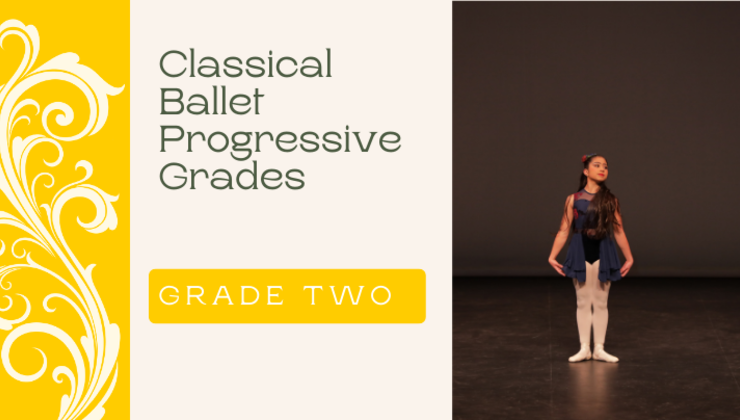 Classical
Ballet
Progressive
Grades

GRADE TWO